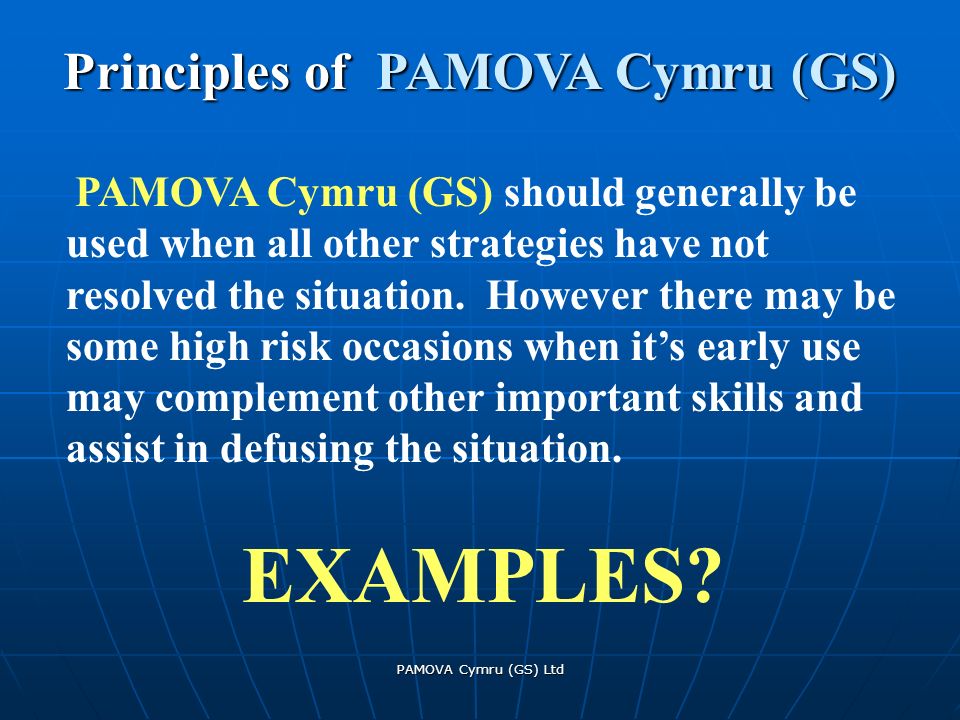 Principles of PAMOVA Cymru (GS)

PAMOVA Cymru (GS) should generally be used when all other strategies have not resolved the situation. However there may be some high risk occasions when it’s early use may complement other important skills and assist in defusing the situation.

EXAMPLES?

PAMOVA Cymru (GS) Ltd